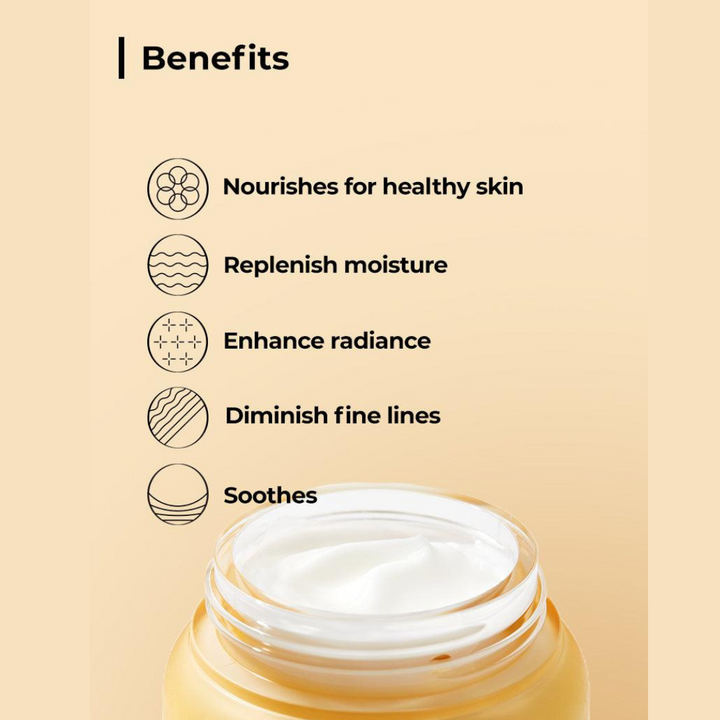 Benefits

Nourishes for healthy skin

Replenish moisture

Enhance radiance

Diminish fine lines

Soothes